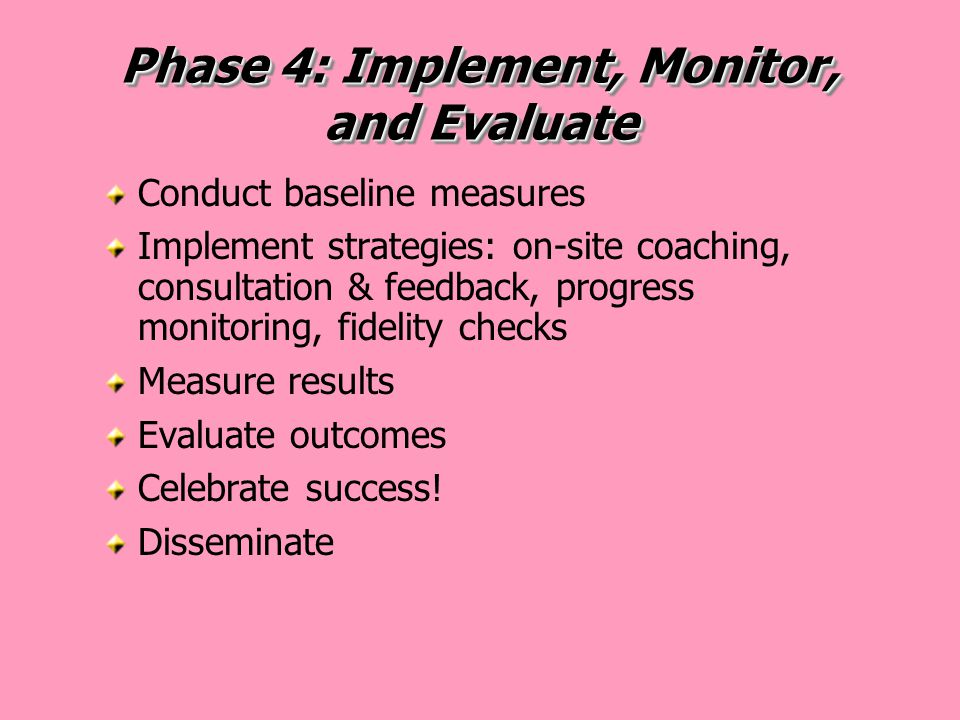 Phase 4: Implement, Monitor, and Evaluate

Conduct baseline measures

Implement strategies: on-site coaching, consultation & feedback, progress monitoring, fidelity checks

Measure results

Evaluate outcomes

Celebrate success!

Disseminate